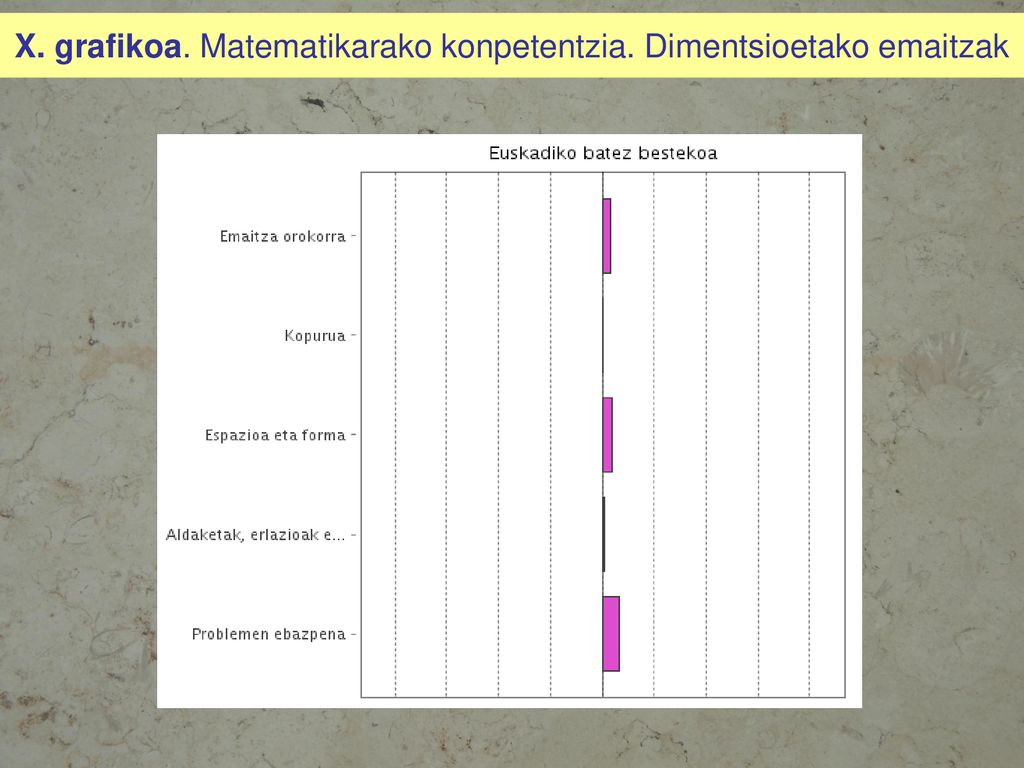 X. grafikoa. Matematikarako konpetentzia. Dimentsioetako emaitzak

Euskadiko batez bestekoa

Emaitza orokorra

Kopurua

Espazioa eta forma

Aldaketak, erlazioak e...

Problemen ebazpena